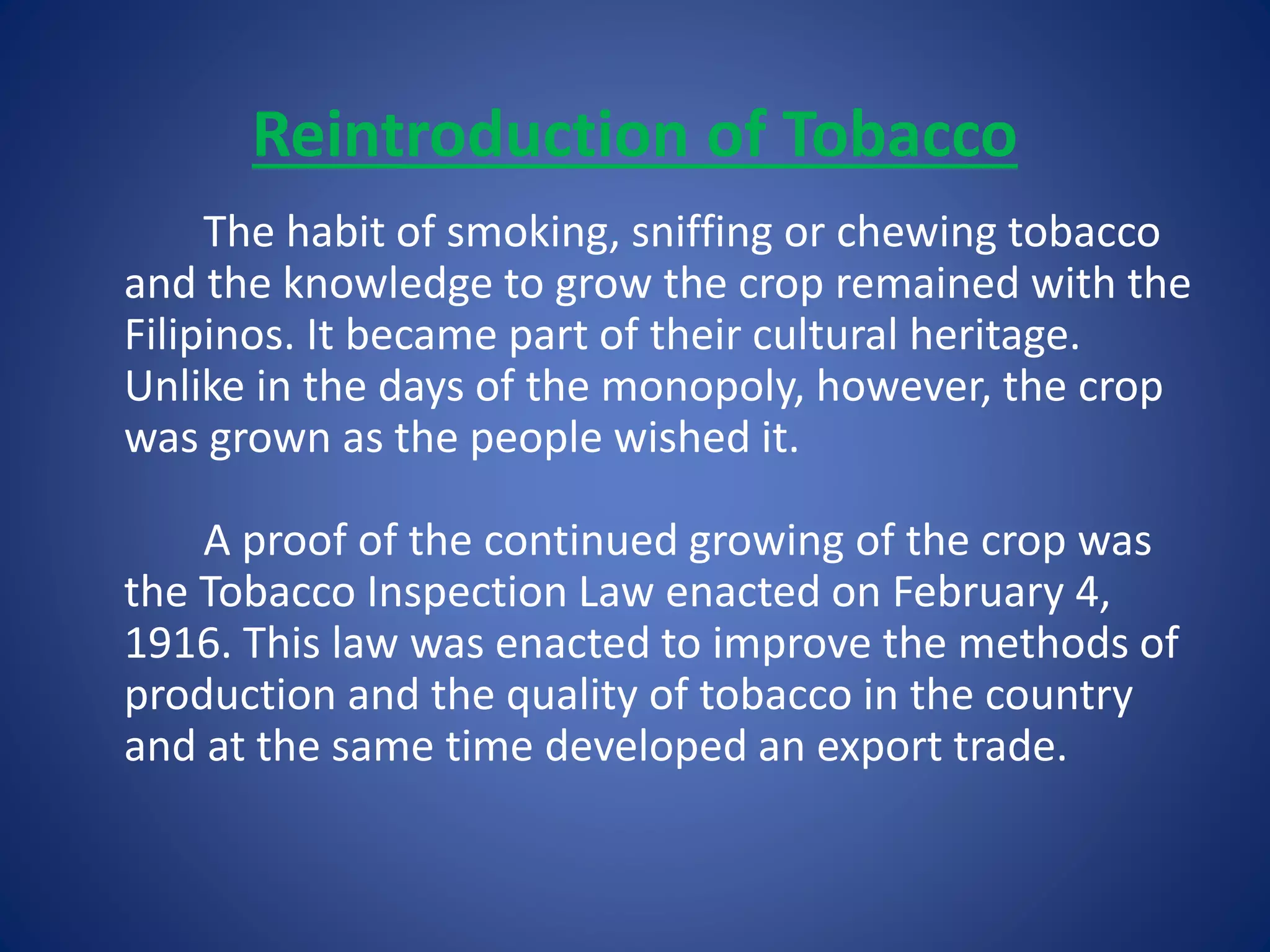 Reintroduction of Tobacco

The habit of smoking, sniffing or chewing tobacco and the knowledge to grow the crop remained with the Filipinos. It became part of their cultural heritage. Unlike in the days of the monopoly, however, the crop was grown as the people wished it.

A proof of the continued growing of the crop was the Tobacco Inspection Law enacted on February 4, 1916. This law was enacted to improve the methods of production and the quality of tobacco in the country and at the same time developed an export trade.